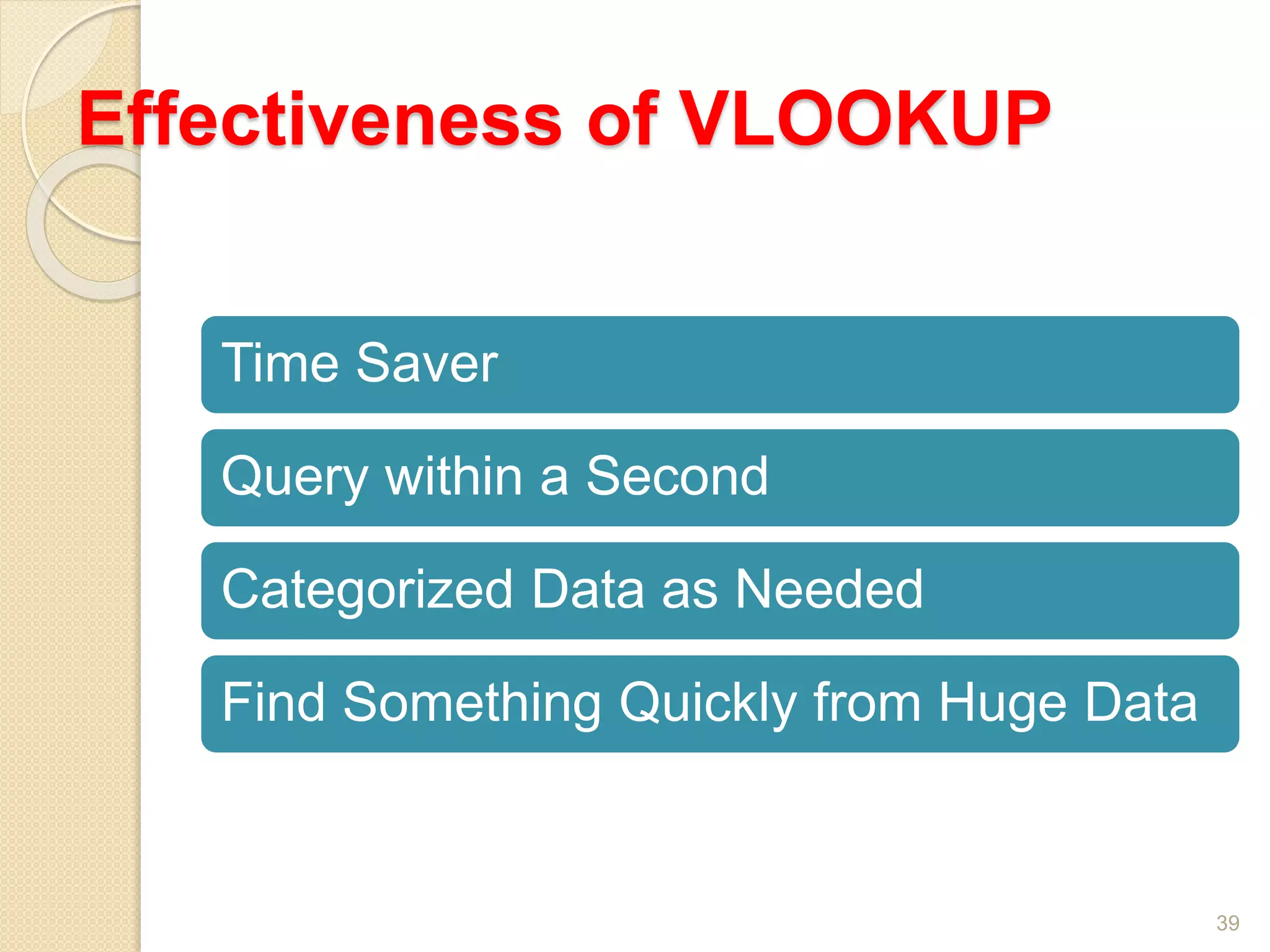 Effectiveness of VLOOKUP

Time Saver

Query within a Second

Categorized Data as Needed

Find Something Quickly from Huge Data

39